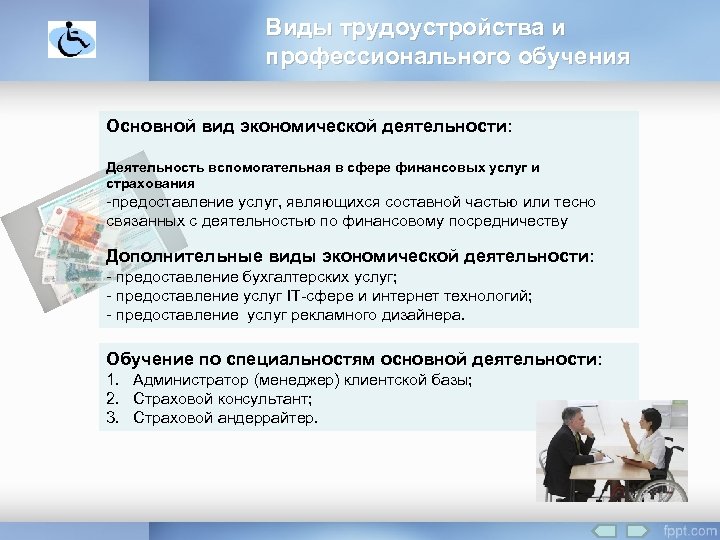 Виды трудоустройства и профессионального обучения

Основной вид экономической деятельности:

Деятельность вспомогательная в сфере финансовых услуг и страхования
-предоставление услуг, являющихся составной частью или тесно связанных с деятельностью по финансовому посредничеству

Дополнительные виды экономической деятельности:
- предоставление бухгалтерских услуг;
- предоставление услуг IT-сфере и интернет технологий;
- предоставление услуг рекламного дизайнера.

Обучение по специальностям основной деятельности:
1. Администратор (менеджер) клиентской базы;
2. Страховой консультант;
3. Страховой андеррайтер.

fppt.com